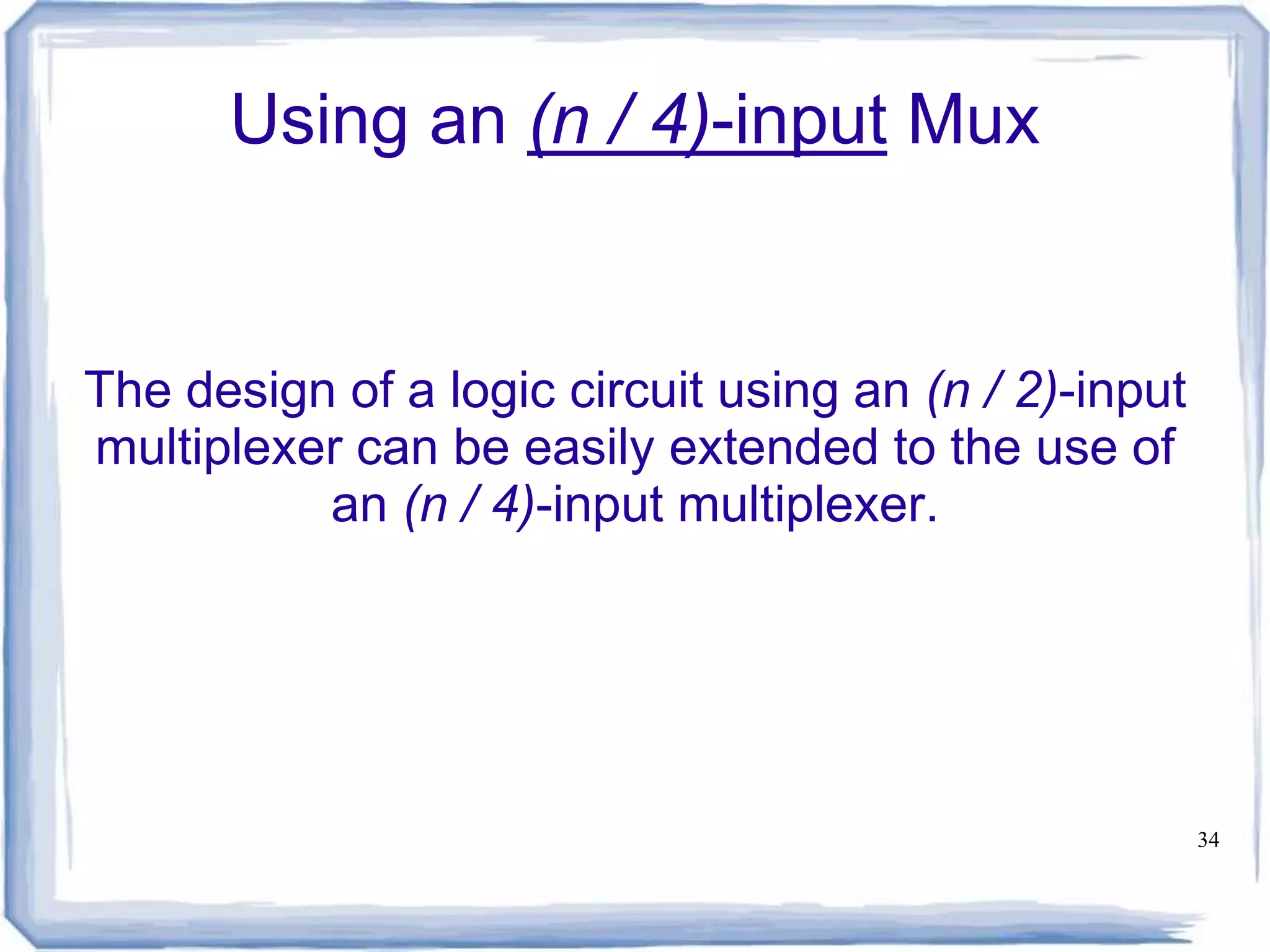 Using an (n / 4)-input Mux

The design of a logic circuit using an (n / 2)-input multiplexer can be easily extended to the use of an (n / 4)-input multiplexer.

34